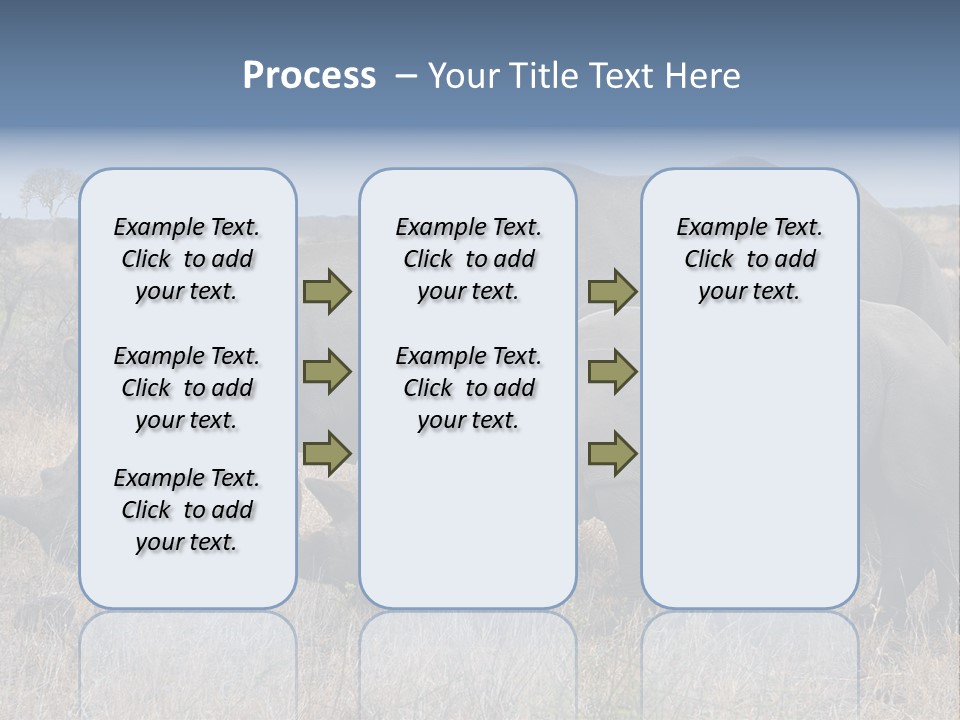 Process – Your Title Text Here

Example Text. Click to add your text.

Example Text. Click to add your text.

Example Text. Click to add your text.

Example Text. Click to add your text.

Example Text. Click to add your text.

Example Text. Click to add your text.